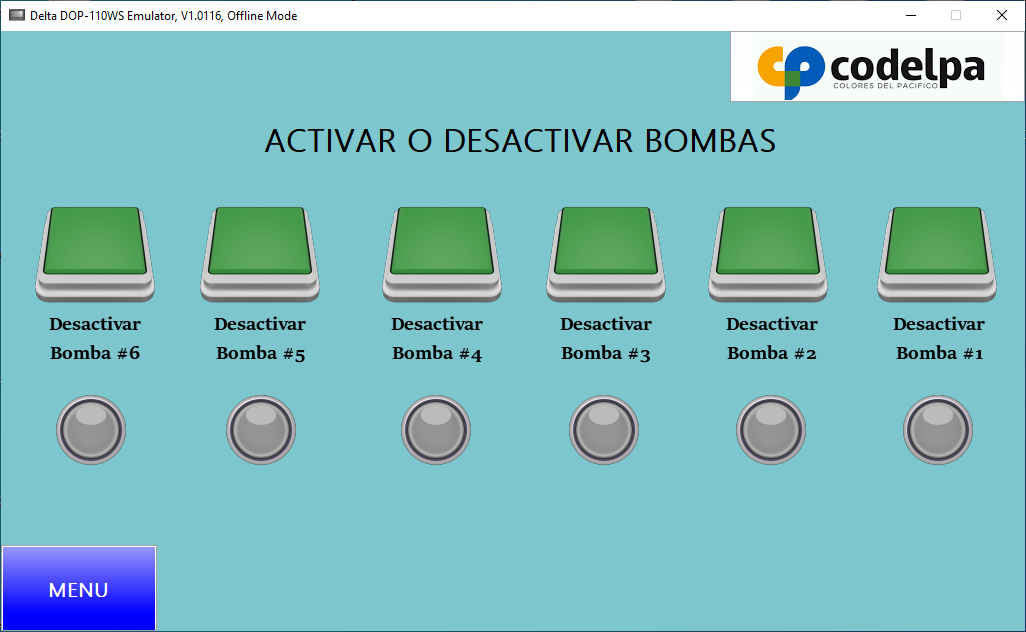 Delta DOP-110WS Emulator, V1.0116, Offline Mode

codelpa
COLORES DEL PACIFICO

ACTIVAR O DESACTIVAR BOMBAS

Desactivar Bomba #6

Desactivar Bomba #5

Desactivar Bomba #4

Desactivar Bomba #3

Desactivar Bomba #2

Desactivar Bomba #1

MENU